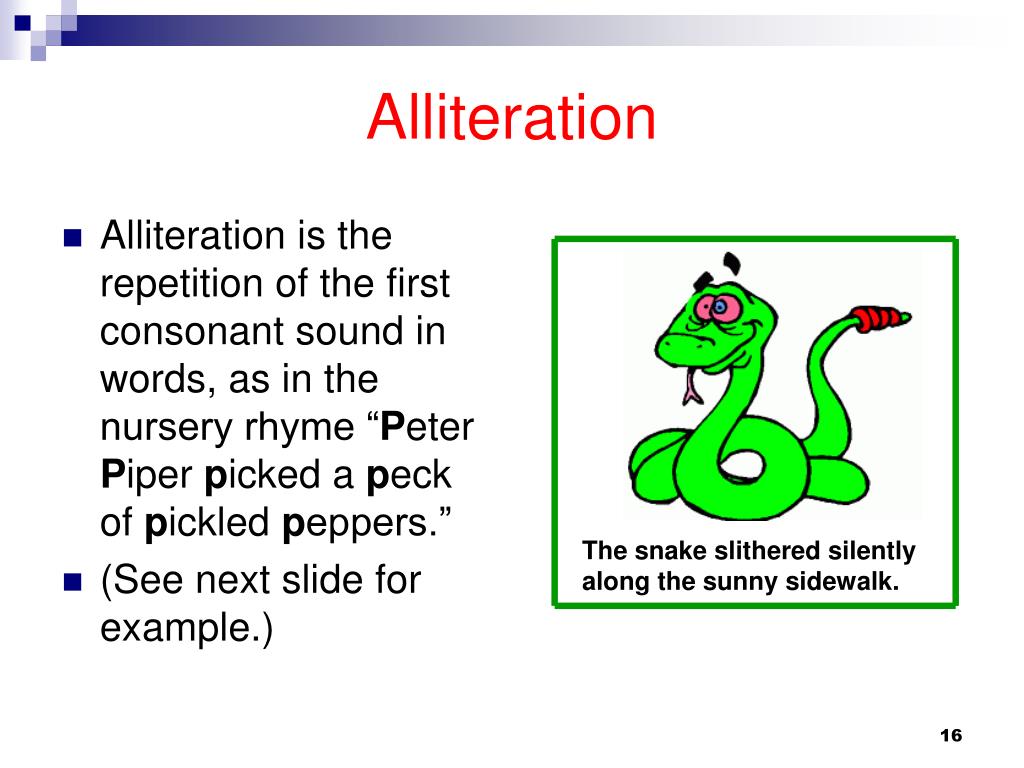 Alliteration

■ Alliteration is the repetition of the first consonant sound in words, as in the nursery rhyme “Peter Piper picked a peck of pickled peppers.”
■ (See next slide for example.)

The snake slithered silently along the sunny sidewalk.

16